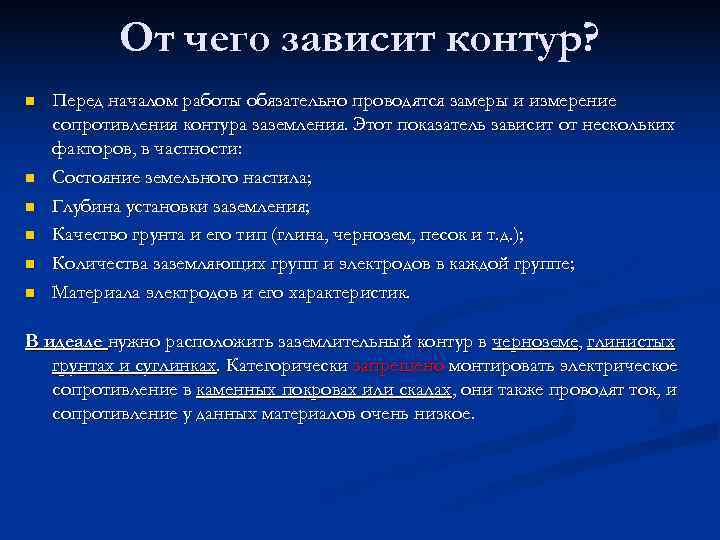 От чего зависит контур?

Перед началом работы обязательно проводятся замеры и измерение сопротивления контура заземления. Этот показатель зависит от нескольких факторов, в частности:

Состояние земельного настила;

Глубина установки заземления;

Качество грунта и его тип (глина, чернозем, песок и т.д.);

Количества заземляющих групп и электродов в каждой группе;

Материала электродов и его характеристик.

В идеале нужно расположить заземлительный контур в черноземе, глинистых грунтах и суглинках. Категорически запрещено монтировать электрическое сопротивление в каменных покровах или скалах, они также проводят ток, и сопротивление у данных материалов очень низкое.